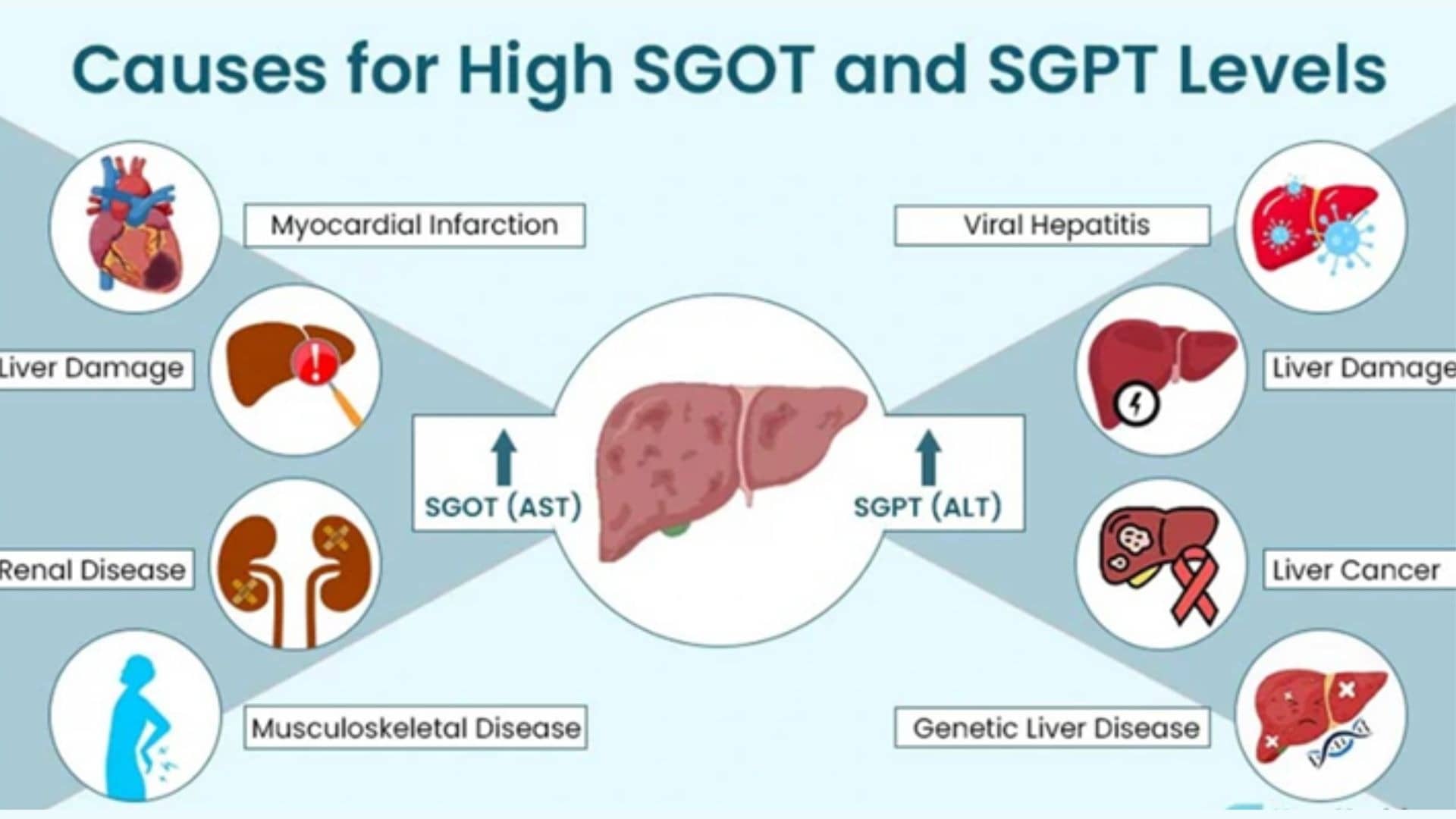 Causes for High SGOT and SGPT Levels

Myocardial Infarction

Liver Damage

Renal Disease

Musculoskeletal Disease

SGOT (AST)

SGPT (ALT)

Viral Hepatitis

Liver Damage

Liver Cancer

Genetic Liver Disease